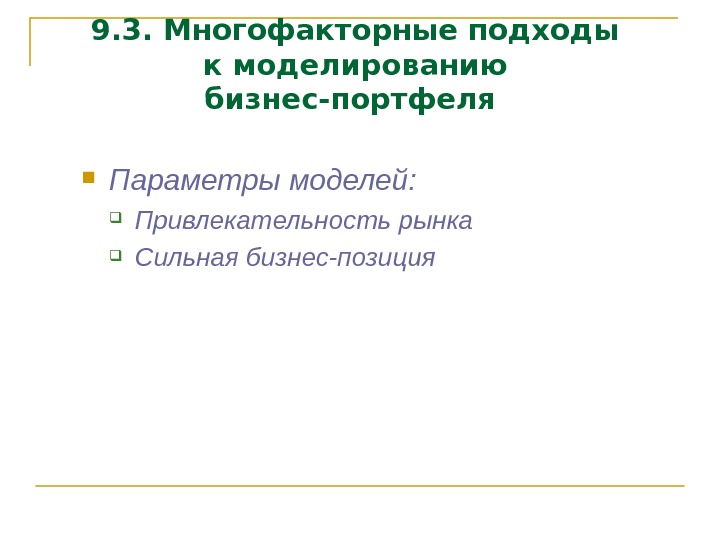 9.3. Многофакторные подходы к моделированию бизнес-портфеля

Параметры моделей:

Привлекательность рынка

Сильная бизнес-позиция